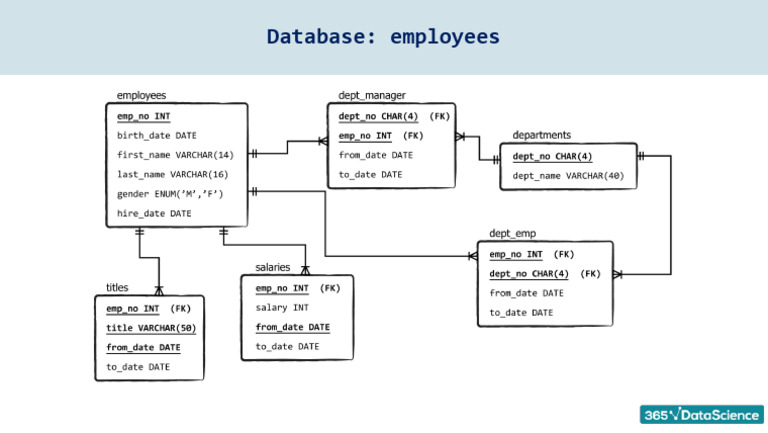 Database: employees

employees
emp_no INT
birth_date DATE
first_name VARCHAR(14)
last_name VARCHAR(16)
gender ENUM('M','F')
hire_date DATE

dept_manager
dept_no CHAR(4) (FK)
emp_no INT (FK)
from_date DATE
to_date DATE

departments
dept_no CHAR(4)
dept_name VARCHAR(40)

dept_emp
emp_no INT (FK)
dept_no CHAR(4) (FK)
from_date DATE
to_date DATE

titles
emp_no INT (FK)
title VARCHAR(50)
from_date DATE
to_date DATE

salaries
emp_no INT (FK)
salary INT
from_date DATE
to_date DATE

365√DataScience